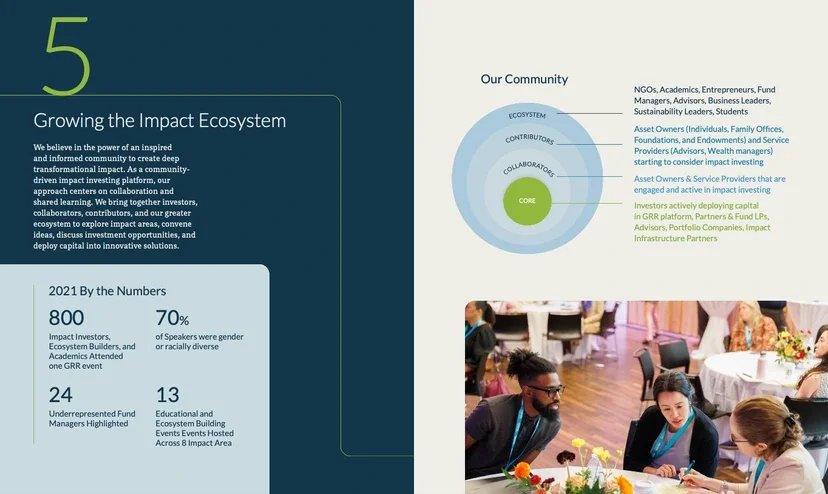 5

Growing the Impact Ecosystem

We believe in the power of an inspired and informed community to create deep transformational impact. As a community-driven impact investing platform, our approach centers on collaboration and shared learning. We bring together investors, collaborators, contributors, and our greater ecosystem to explore impact areas, convene ideas, discuss investment opportunities, and deploy capital into innovative solutions.

2021 By the Numbers

800
Impact Investors, Ecosystem Builders, and Academics Attended one GRR event

70%
of Speakers were gender or racially diverse

24
Underrepresented Fund Managers Highlighted

13
Educational and Ecosystem Building Events Events Hosted Across 8 Impact Area

Our Community

ECOSYSTEM
CONTRIBUTORS
COLLABORATORS
CORE

NGOs, Academics, Entrepreneurs, Fund Managers, Advisors, Business Leaders, Sustainability Leaders, Students

Asset Owners (Individuals, Family Offices, Foundations, and Endowments) and Service Providers (Advisors, Wealth managers) starting to consider impact investing

Asset Owners & Service Providers that are engaged and active in impact investing

Investors actively deploying capital in GRR platform, Partners & Fund LPs, Advisors, Portfolio Companies, Impact Infrastructure Partners